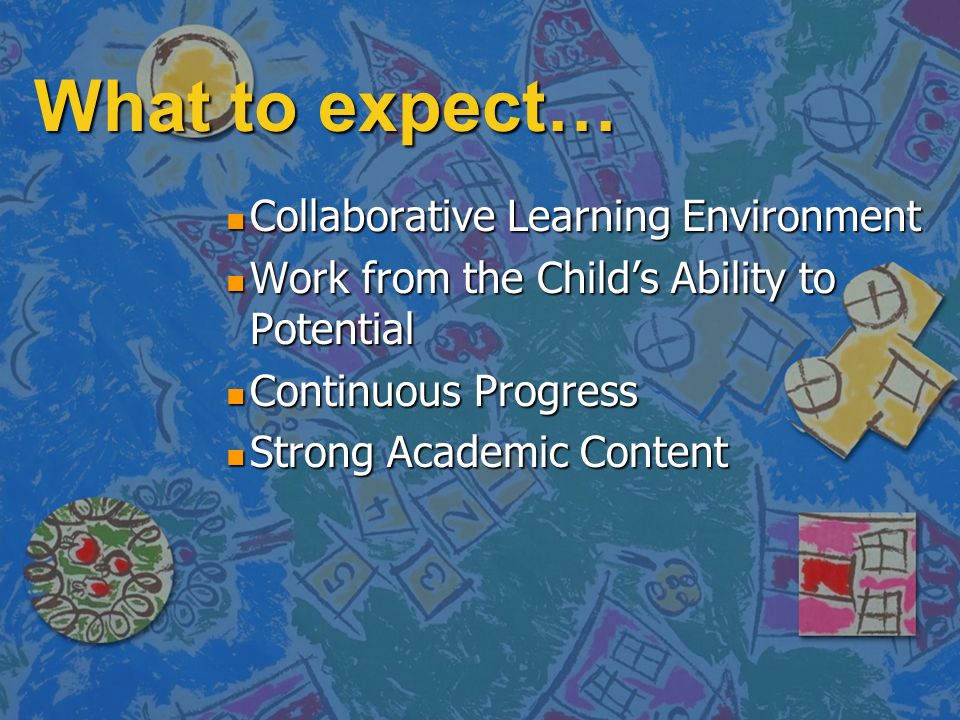 What to expect…

- Collaborative Learning Environment
- Work from the Child’s Ability to Potential
- Continuous Progress
- Strong Academic Content